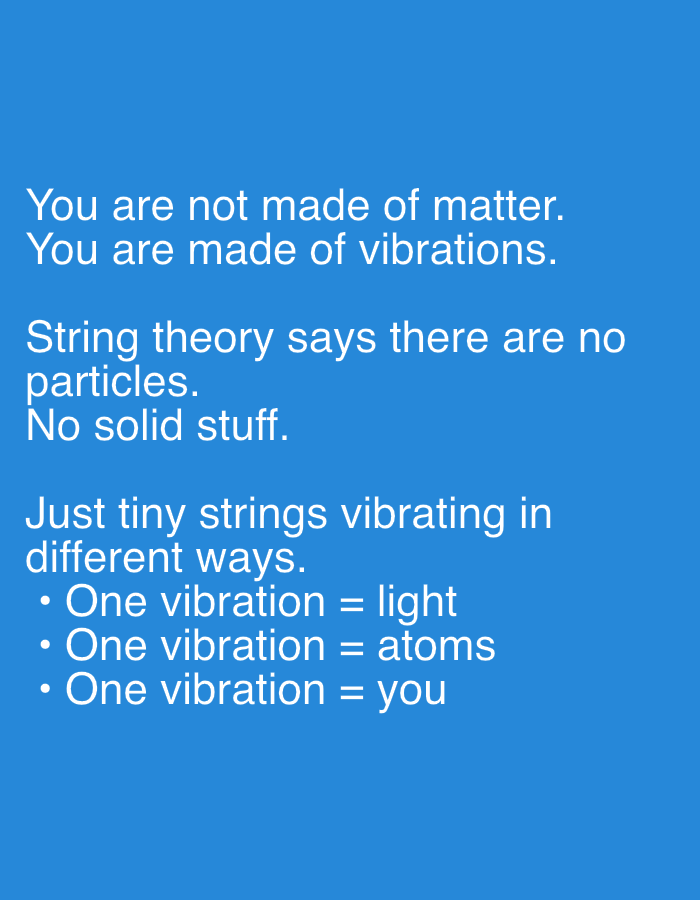 You are not made of matter.
You are made of vibrations.

String theory says there are no particles.
No solid stuff.

Just tiny strings vibrating in different ways.
• One vibration = light
• One vibration = atoms
• One vibration = you